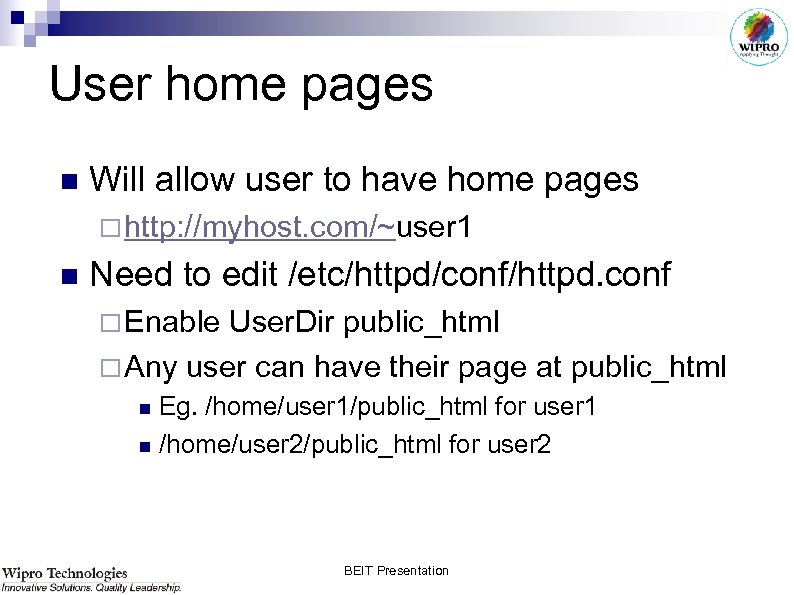 WIPRO
Applying Thought

User home pages

Will allow user to have home pages

http://myhost.com/~user1

Need to edit /etc/httpd/conf/httpd.conf

Enable UserDir public_html

Any user can have their page at public_html

Eg. /home/user1/public_html for user1

/home/user2/public_html for user2

Wipro Technologies
Innovative Solutions. Quality Leadership.

BEIT Presentation